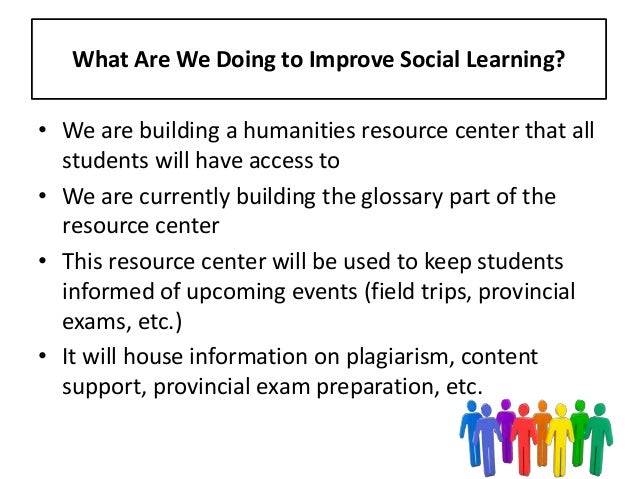 What Are We Doing to Improve Social Learning?

• We are building a humanities resource center that all students will have access to

• We are currently building the glossary part of the resource center

• This resource center will be used to keep students informed of upcoming events (field trips, provincial exams, etc.)

• It will house information on plagiarism, content support, provincial exam preparation, etc.